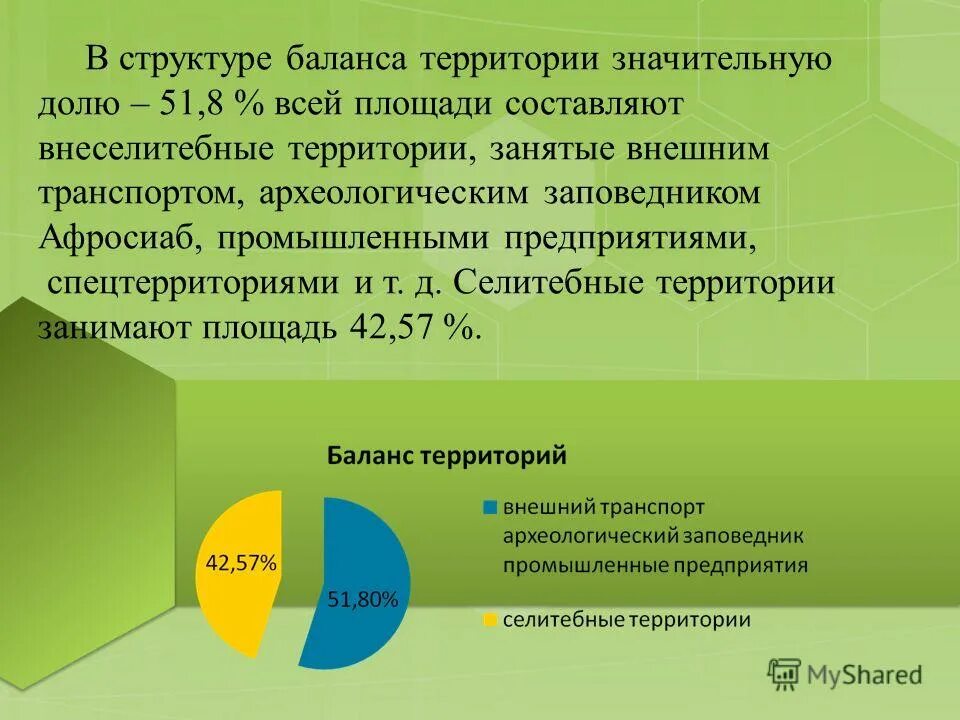 В структуре баланса территории значительную долю – 51,8 % всей площади составляют внеселитебные территории, занятые внешним транспортом, археологическим заповедником Афросиаб, промышленными предприятиями, спецтерриториями и т. д. Селитебные территории занимают площадь 42,57 %.

Баланс территорий

42,57%

51,80%

внешний транспорт археологический заповедник промышленные предприятия

селитебные территории

MyShared